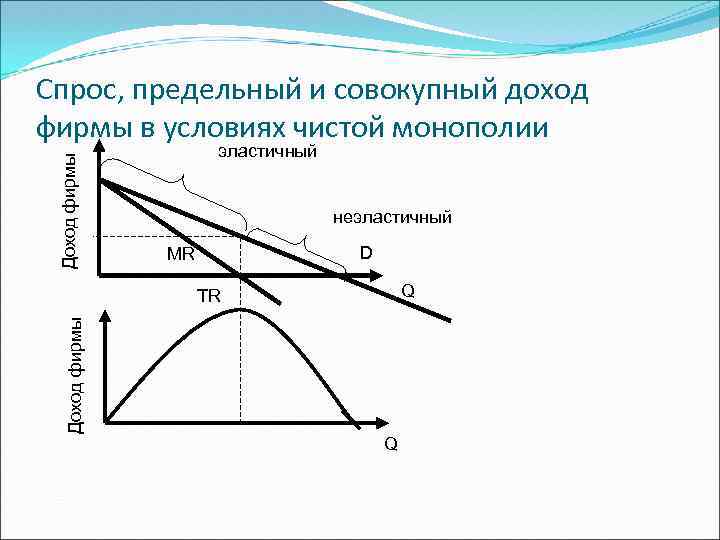 Спрос, предельный и совокупный доход фирмы в условиях чистой монополии

эластичный

неэластичный

Доход фирмы

MR

D

Q

TR

Доход фирмы

Q